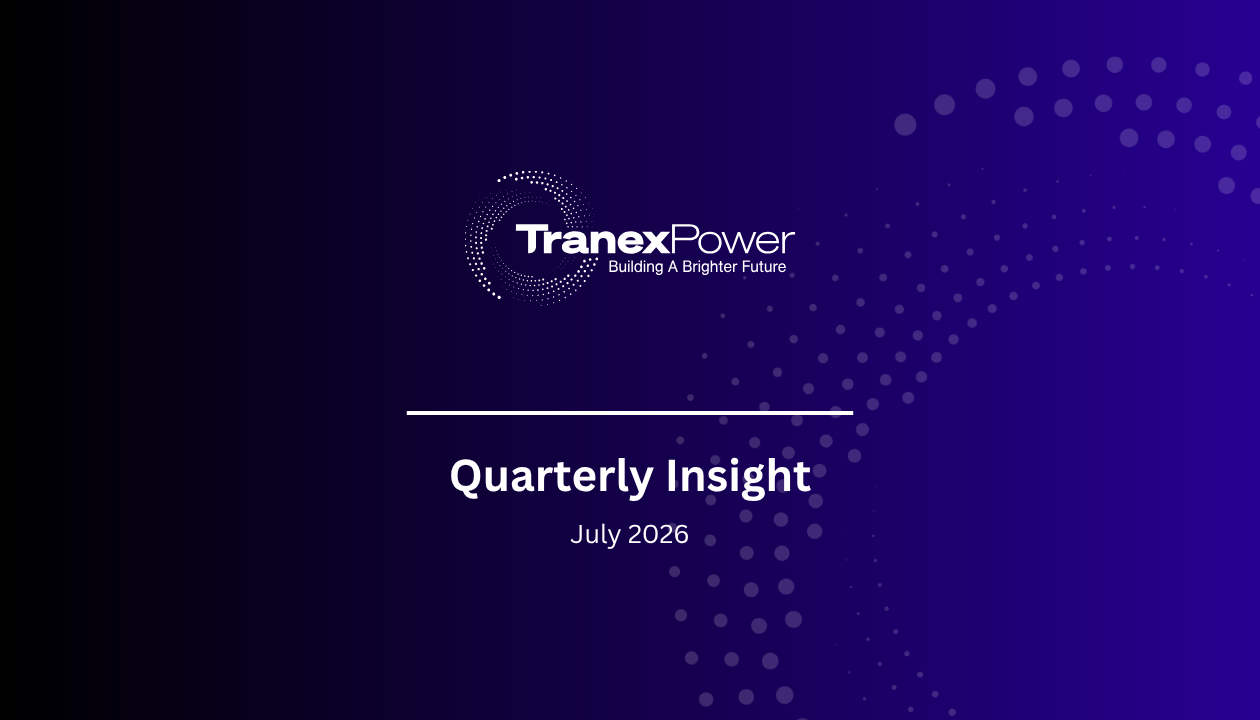 TranexPower
Building A Brighter Future

Quarterly Insight

July 2026